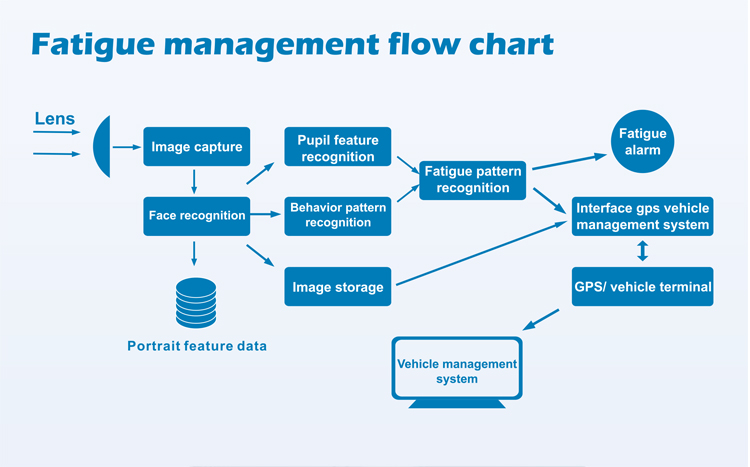 Fatigue management flow chart

Lens

Image capture

Face recognition

Portrait feature data

Pupil feature recognition

Behavior pattern recognition

Image storage

Fatigue pattern recognition

Fatigue alarm

Interface gps vehicle management system

GPS/ vehicle terminal

Vehicle management system